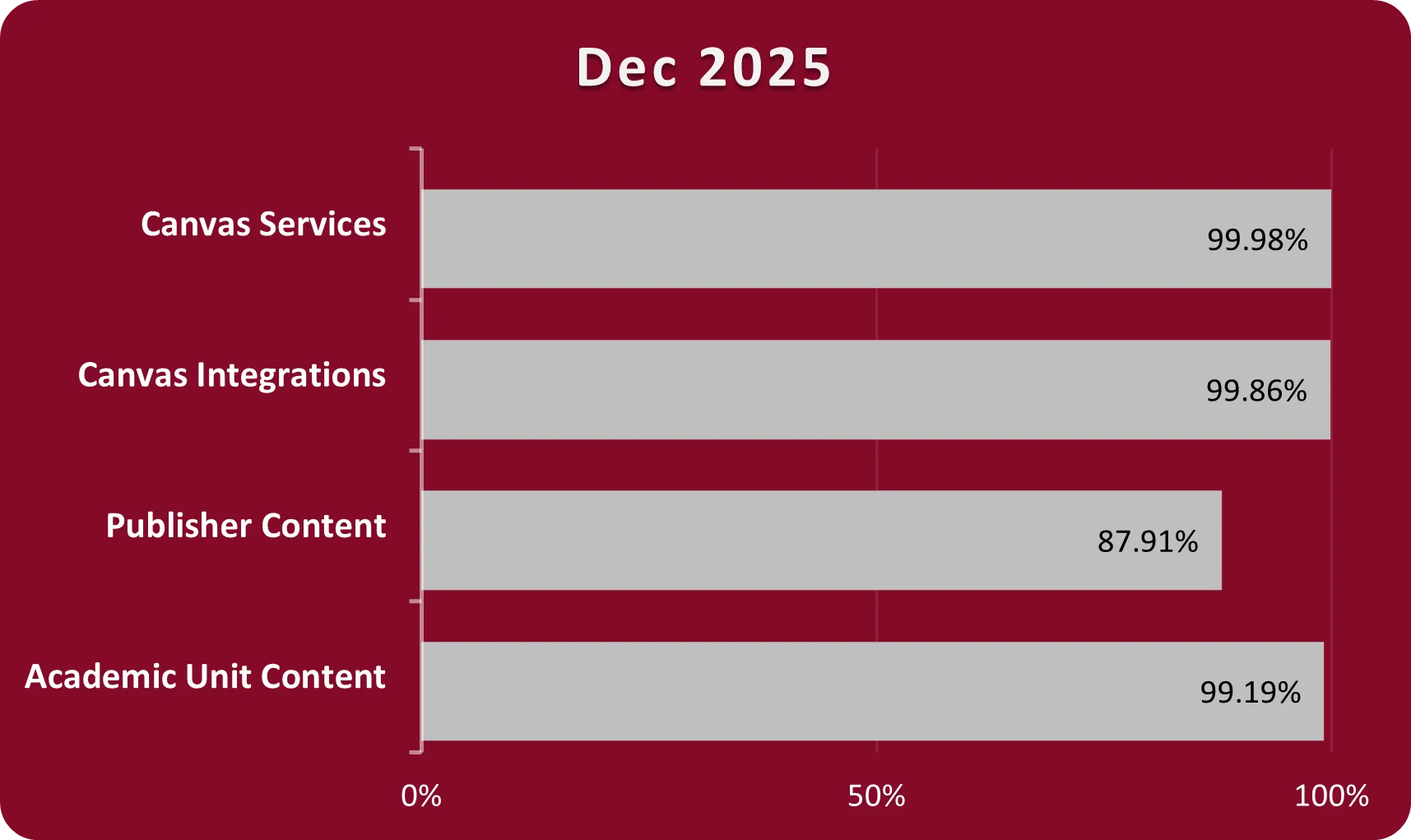 Dec 2025

Canvas Services
99.98%

Canvas Integrations
99.86%

Publisher Content
87.91%

Academic Unit Content
99.19%

0%
50%
100%